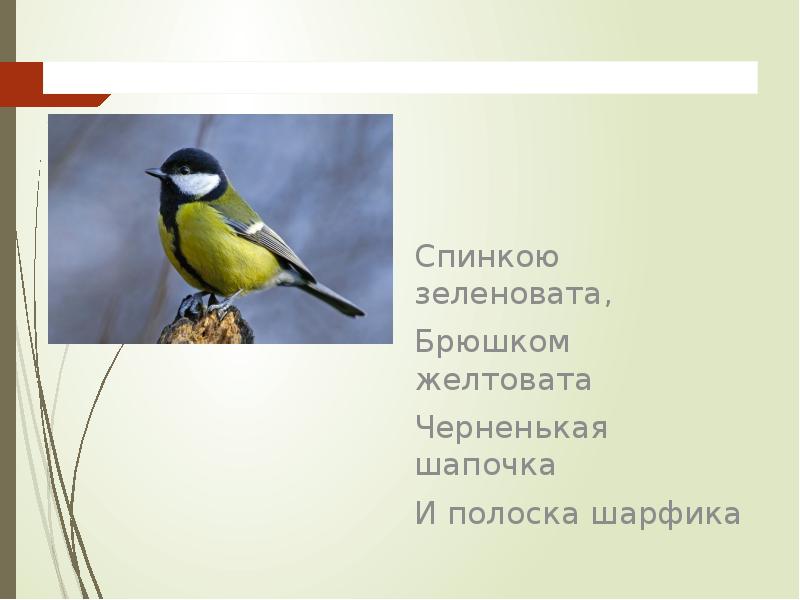 Спинкою зеленовата,

Брюшком желтовата

Черненькая шапочка

И полоска шарфика